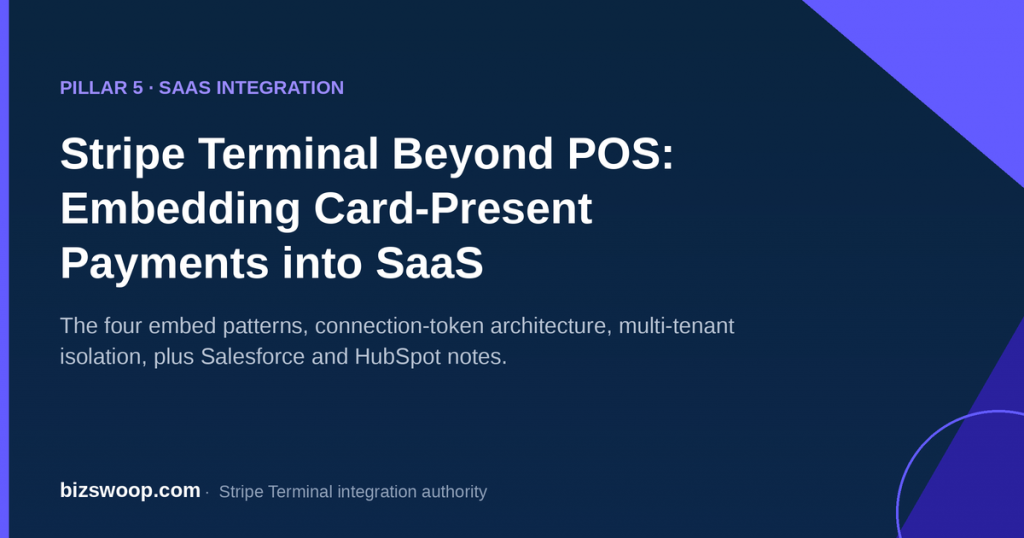 PILLAR 5 · SAAS INTEGRATION

Stripe Terminal Beyond POS: Embedding Card-Present Payments into SaaS

The four embed patterns, connection-token architecture, multi-tenant isolation, plus Salesforce and HubSpot notes.

bizswoop.com · Stripe Terminal integration authority